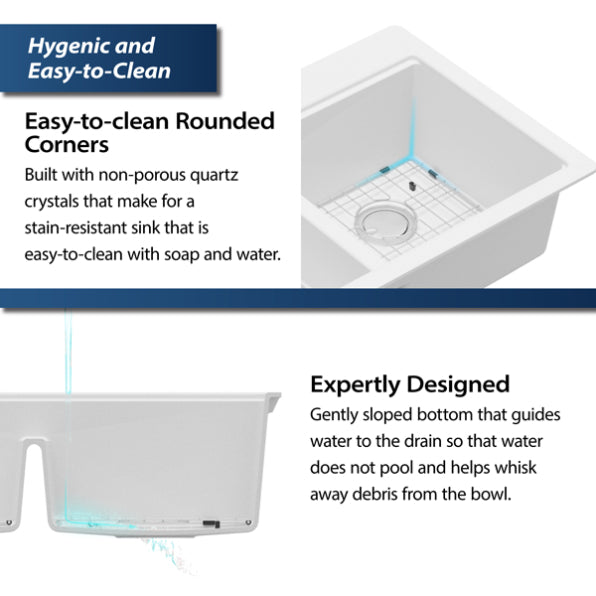 Hygenic and Easy-to-Clean

Easy-to-clean Rounded Corners

Built with non-porous quartz crystals that make for a stain-resistant sink that is easy-to-clean with soap and water.

Expertly Designed

Gently sloped bottom that guides water to the drain so that water does not pool and helps whisk away debris from the bowl.